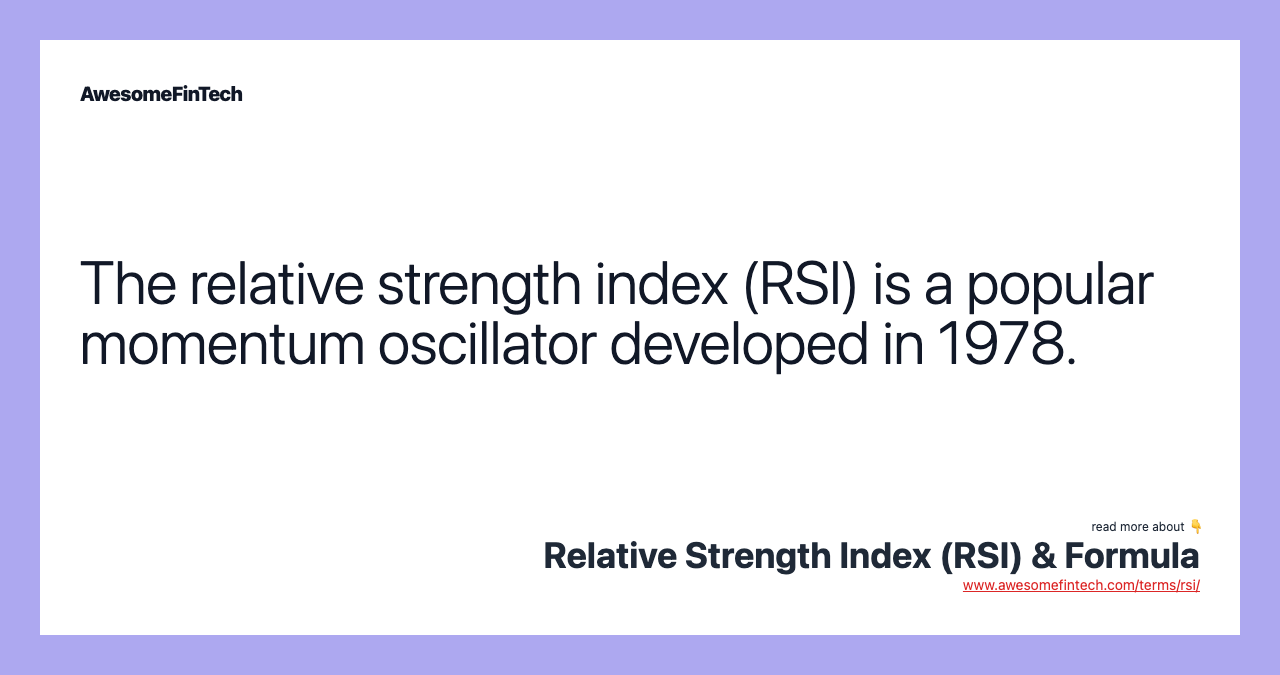 AwesomeFinTech

The relative strength index (RSI) is a popular momentum oscillator developed in 1978.

read more about 👇
Relative Strength Index (RSI) & Formula
www.awesomefintech.com/terms/rsi/